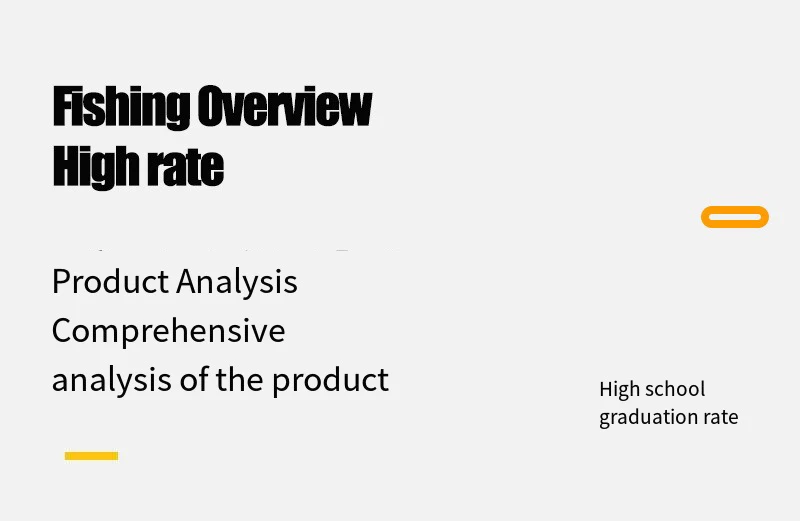 Fishing Overview
High rate

Product Analysis
Comprehensive
analysis of the product

High school
graduation rate